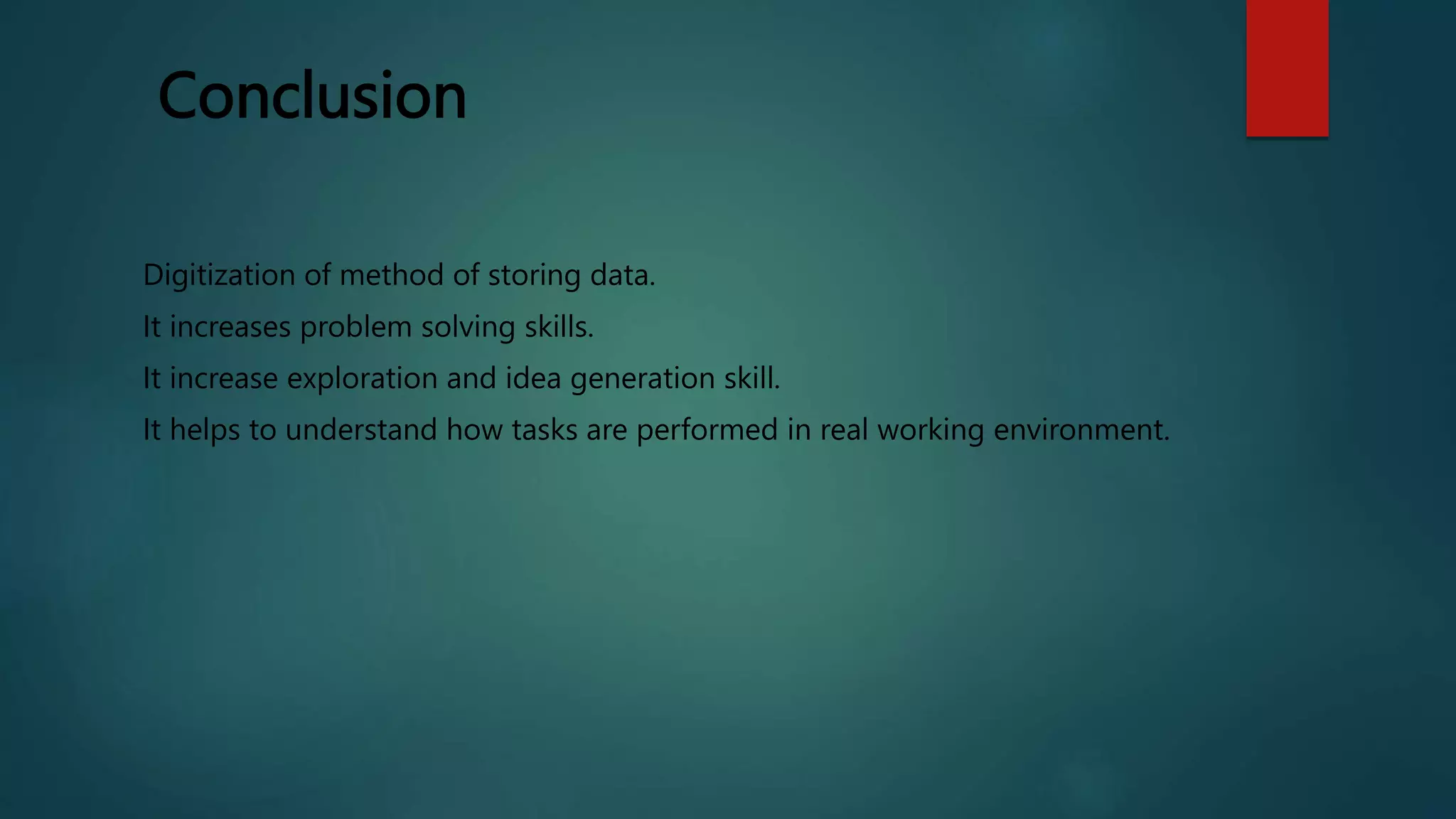 Conclusion

Digitization of method of storing data.

It increases problem solving skills.

It increase exploration and idea generation skill.

It helps to understand how tasks are performed in real working environment.